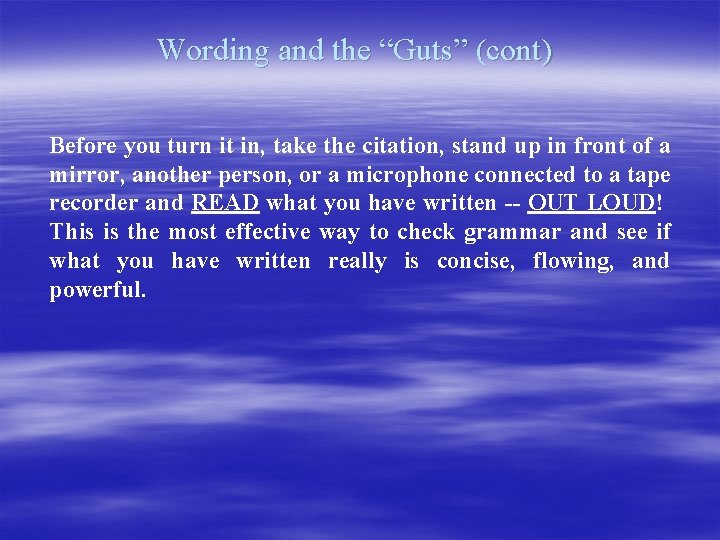 Wording and the “Guts” (cont)

Before you turn it in, take the citation, stand up in front of a mirror, another person, or a microphone connected to a tape recorder and READ what you have written -- OUT LOUD! This is the most effective way to check grammar and see if what you have written really is concise, flowing, and powerful.